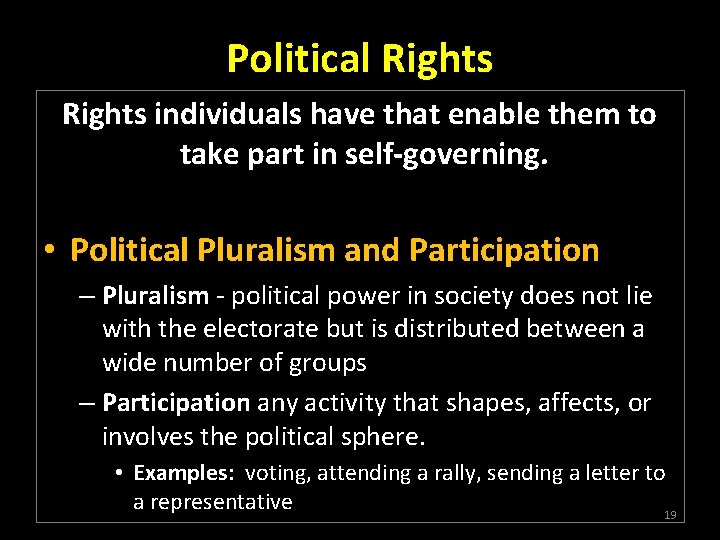 Political Rights

Rights individuals have that enable them to take part in self-governing.

• Political Pluralism and Participation

– Pluralism - political power in society does not lie with the electorate but is distributed between a wide number of groups

– Participation any activity that shapes, affects, or involves the political sphere.

• Examples: voting, attending a rally, sending a letter to a representative

19